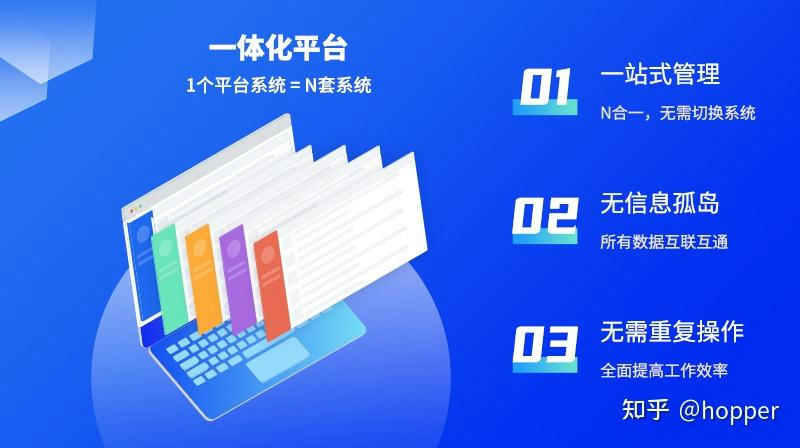 一体化平台
1个平台系统 = N套系统

01 一站式管理
N合一，无需切换系统

02 无信息孤岛
所有数据互联互通

03 无需重复操作
全面提高工作效率

知乎 @hopper